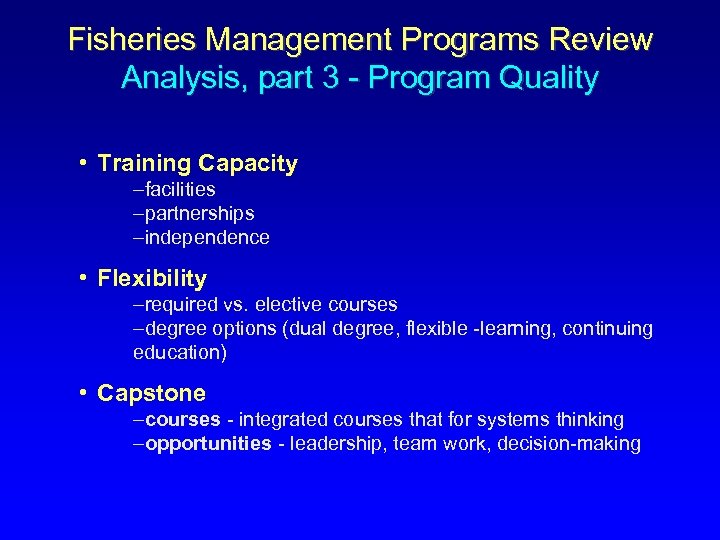 Fisheries Management Programs Review
Analysis, part 3 - Program Quality

• Training Capacity
–facilities
–partnerships
–independence

• Flexibility
–required vs. elective courses
–degree options (dual degree, flexible -learning, continuing education)

• Capstone
–courses - integrated courses that for systems thinking
–opportunities - leadership, team work, decision-making